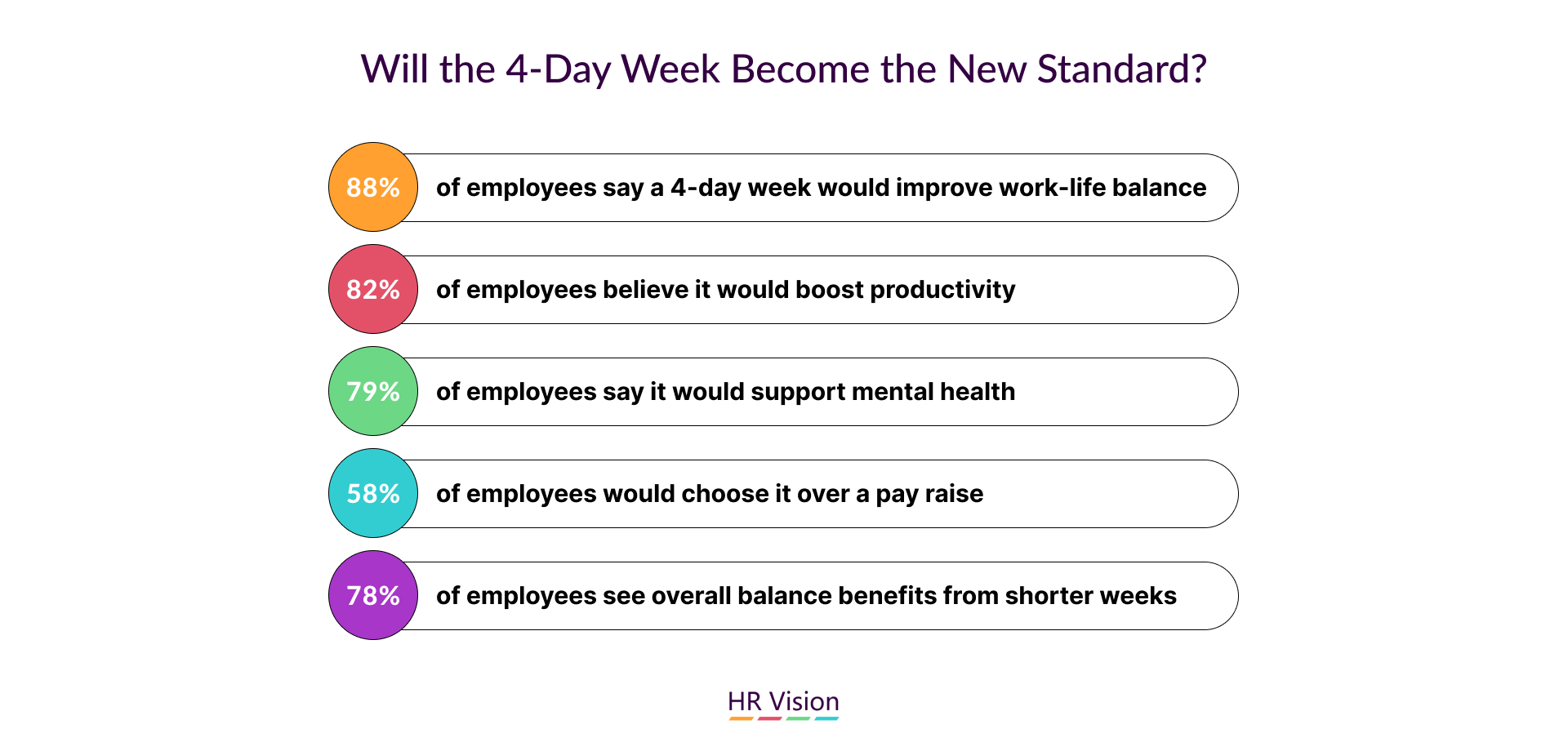 Will the 4-Day Week Become the New Standard?

88% of employees say a 4-day week would improve work-life balance

82% of employees believe it would boost productivity

79% of employees say it would support mental health

58% of employees would choose it over a pay raise

78% of employees see overall balance benefits from shorter weeks

HR Vision